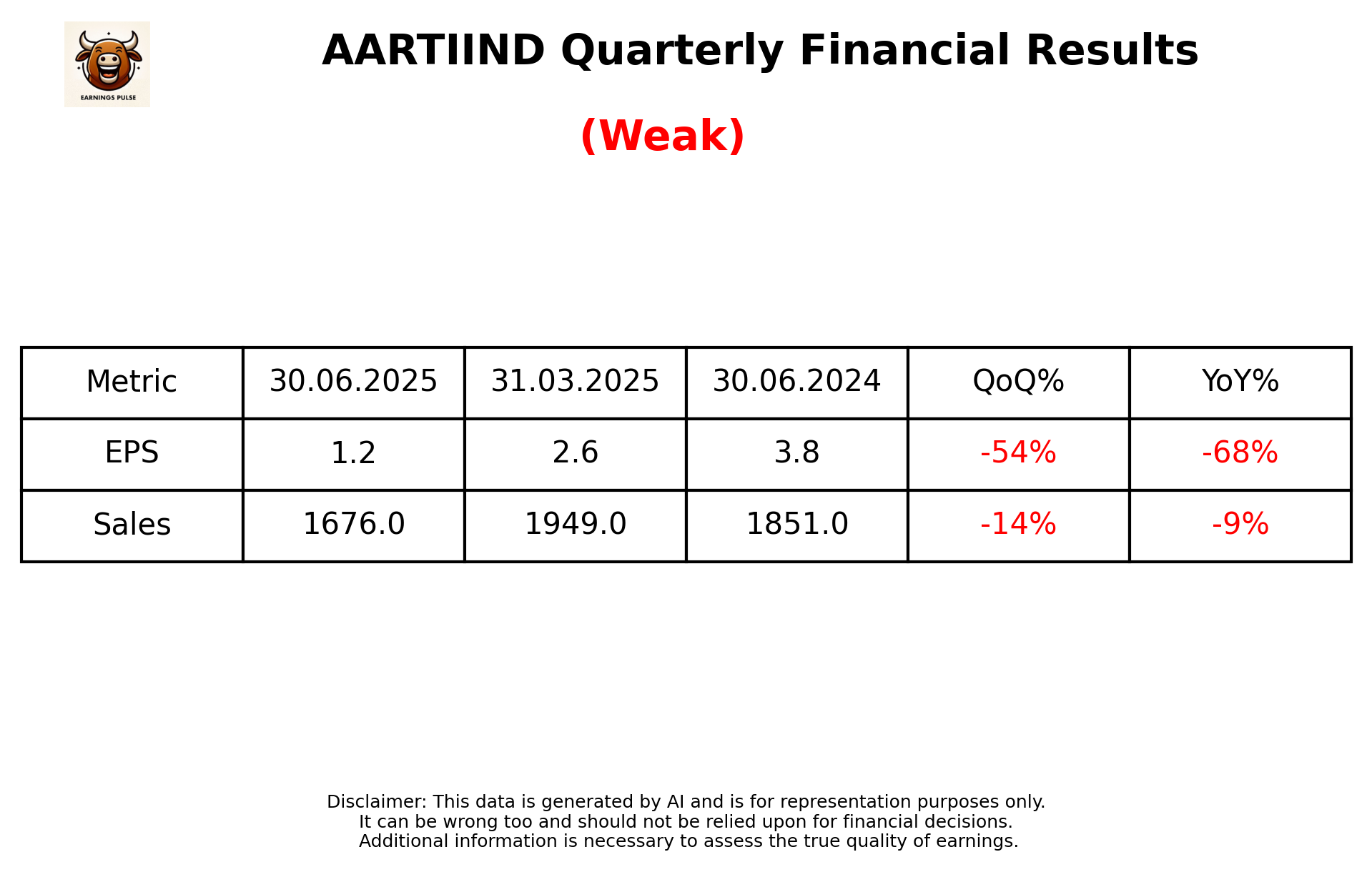 EARNINGS PULSE

AARTIIND Quarterly Financial Results

(Weak)

| Metric | 30.06.2025 | 31.03.2025 | 30.06.2024 | QoQ% | YoY% |
|---|---|---|---|---|---|
| EPS | 1.2 | 2.6 | 3.8 | -54% | -68% |
| Sales | 1676.0 | 1949.0 | 1851.0 | -14% | -9% |

Disclaimer: This data is generated by AI and is for representation purposes only.
It can be wrong too and should not be relied upon for financial decisions.
Additional information is necessary to assess the true quality of earnings.